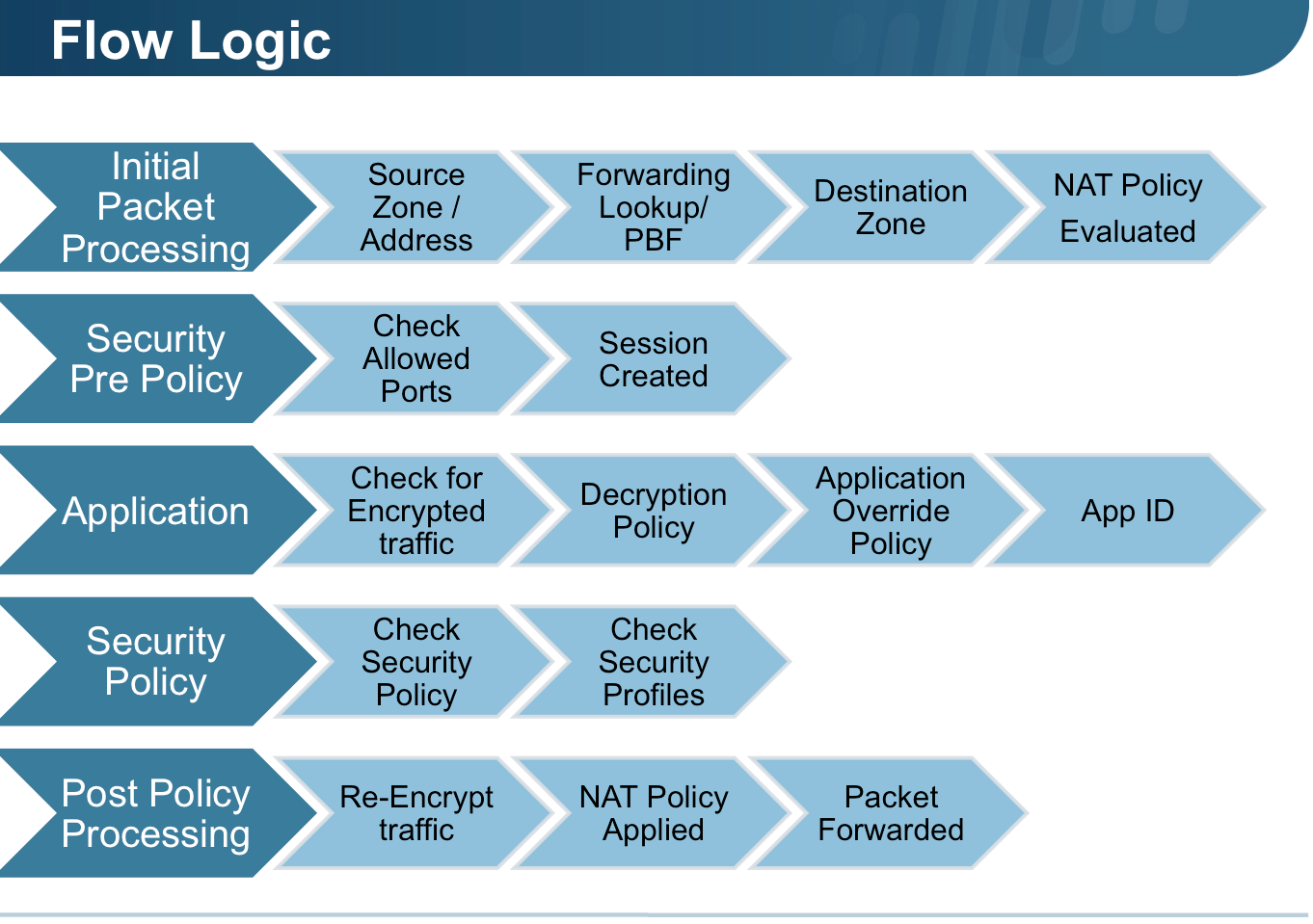 Flow Logic

Initial Packet Processing

Source Zone / Address

Forwarding Lookup/ PBF

Destination Zone

NAT Policy Evaluated

Security Pre Policy

Check Allowed Ports

Session Created

Application

Check for Encrypted traffic

Decryption Policy

Application Override Policy

App ID

Security Policy

Check Security Policy

Check Security Profiles

Post Policy Processing

Re-Encrypt traffic

NAT Policy Applied

Packet Forwarded